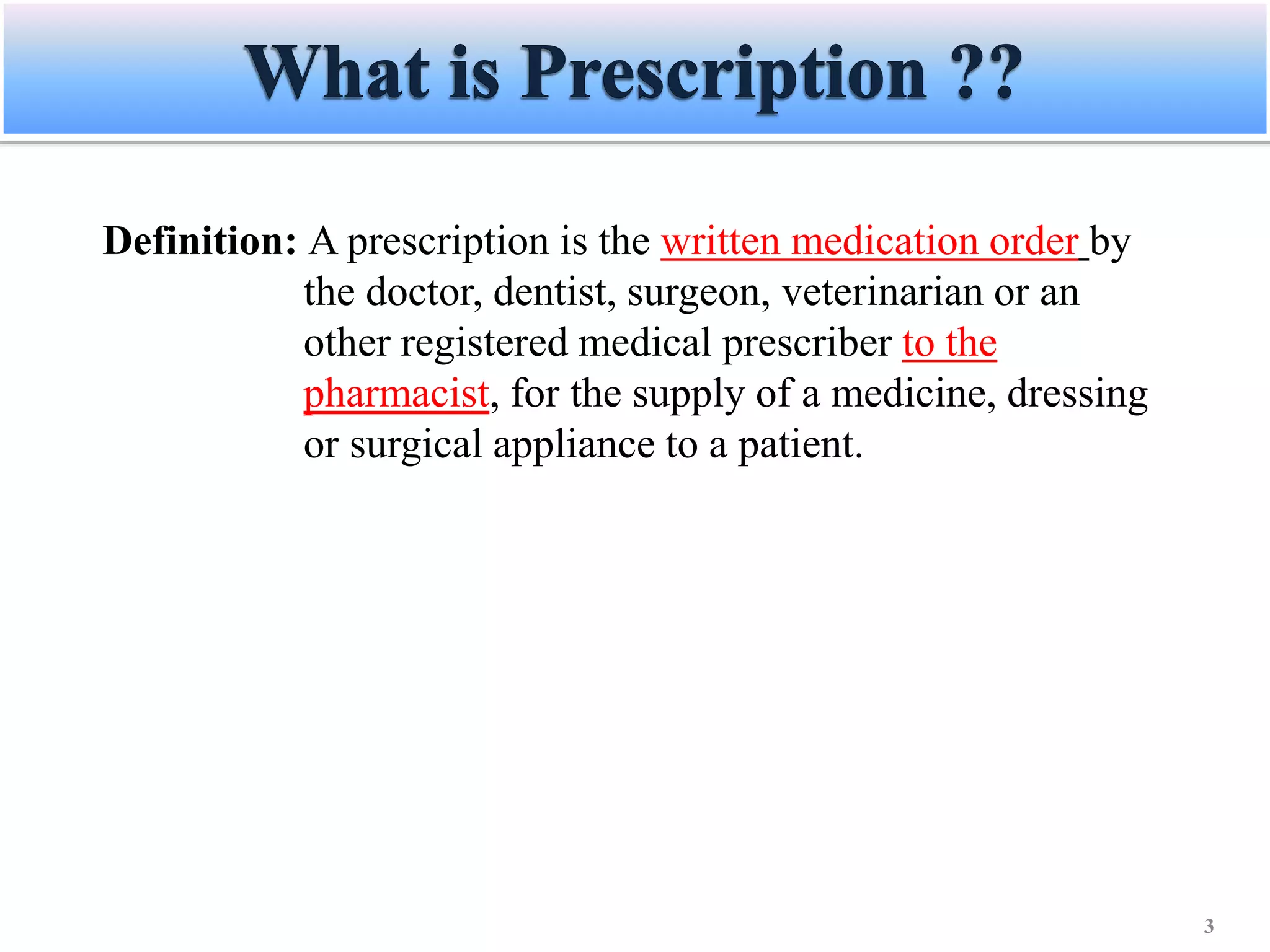 What is Prescription ??

Definition: A prescription is the written medication order by the doctor, dentist, surgeon, veterinarian or an other registered medical prescriber to the pharmacist, for the supply of a medicine, dressing or surgical appliance to a patient.

3